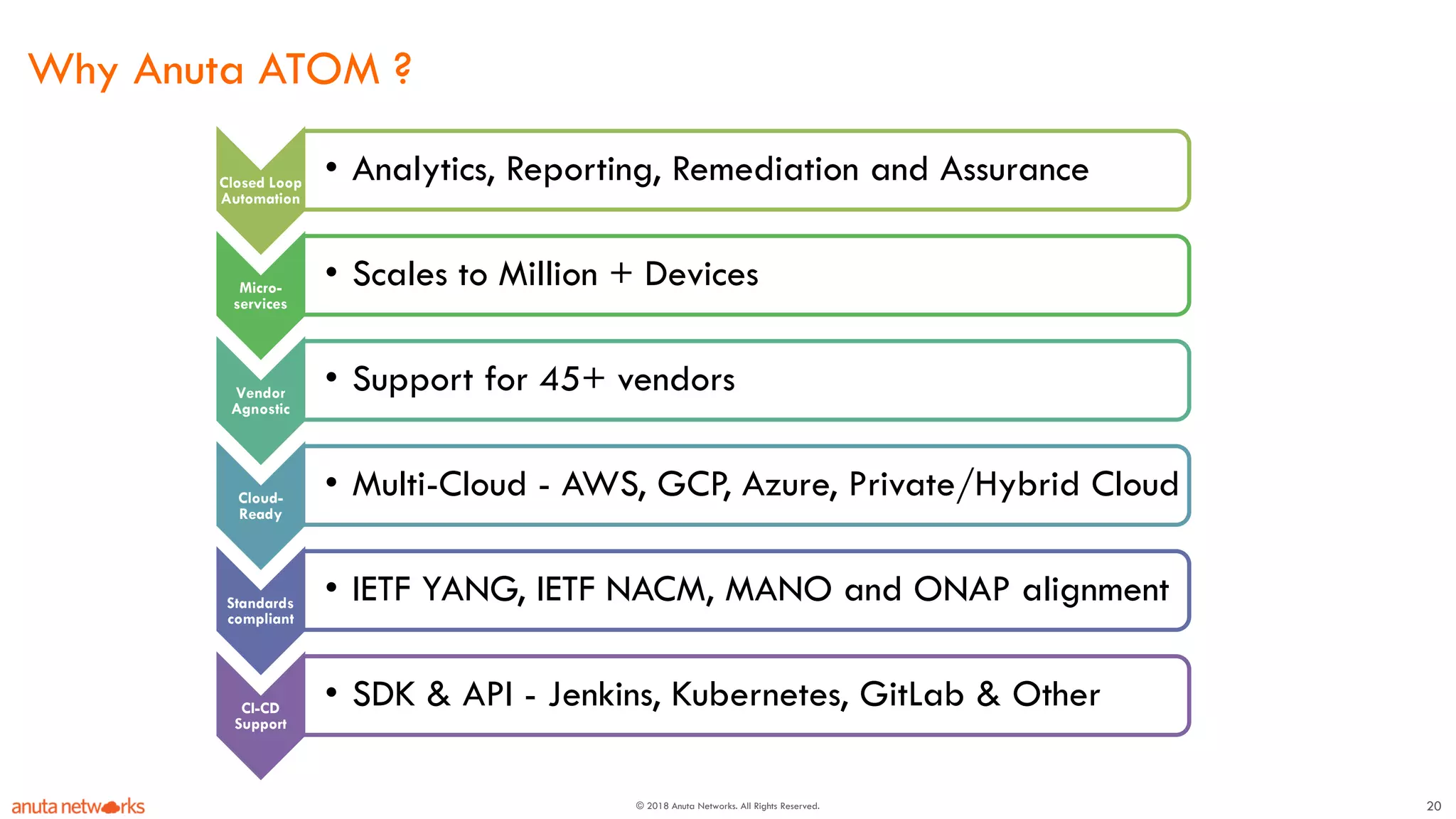 Why Anuta ATOM ?

Closed Loop Automation

• Analytics, Reporting, Remediation and Assurance

Micro-services

• Scales to Million + Devices

Vendor Agnostic

• Support for 45+ vendors

Cloud-Ready

• Multi-Cloud - AWS, GCP, Azure, Private/Hybrid Cloud

Standards compliant

• IETF YANG, IETF NACM, MANO and ONAP alignment

CI-CD Support

• SDK & API - Jenkins, Kubernetes, GitLab & Other

anuta networks

© 2018 Anuta Networks. All Rights Reserved.

20